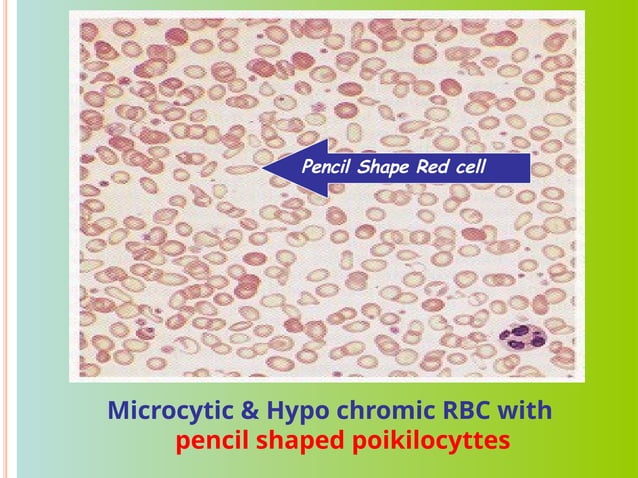 Pencil Shape Red cell

Microcytic & Hypo chromic RBC with pencil shaped poikilocyttes